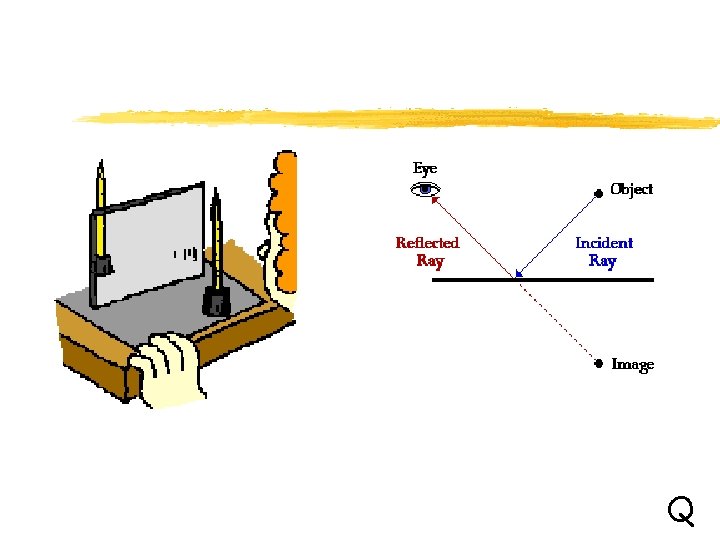 Eye

Object

Reflected Ray

Incident Ray

Image

Q